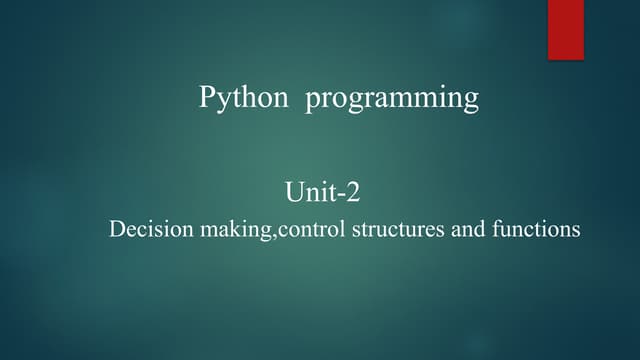 Python programming

Unit-2

Decision making,control structures and functions